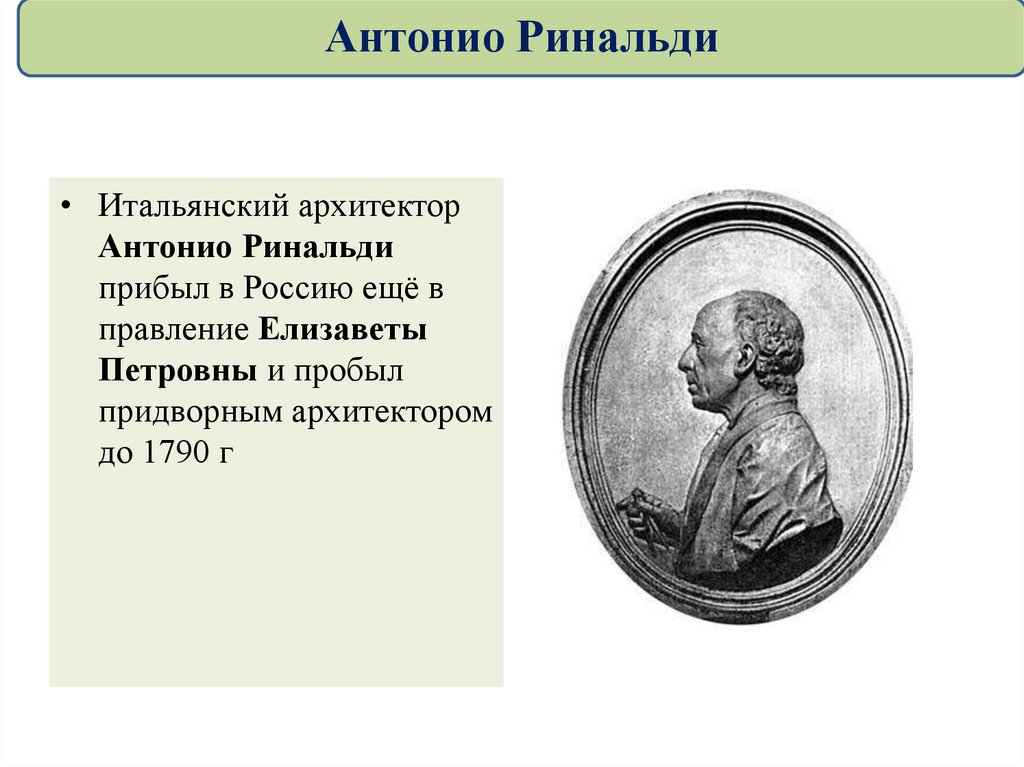 Антонио Ринальди

• Итальянский архитектор Антонио Ринальди прибыл в Россию ещё в правление Елизаветы Петровны и пробыл придворным архитектором до 1790 г